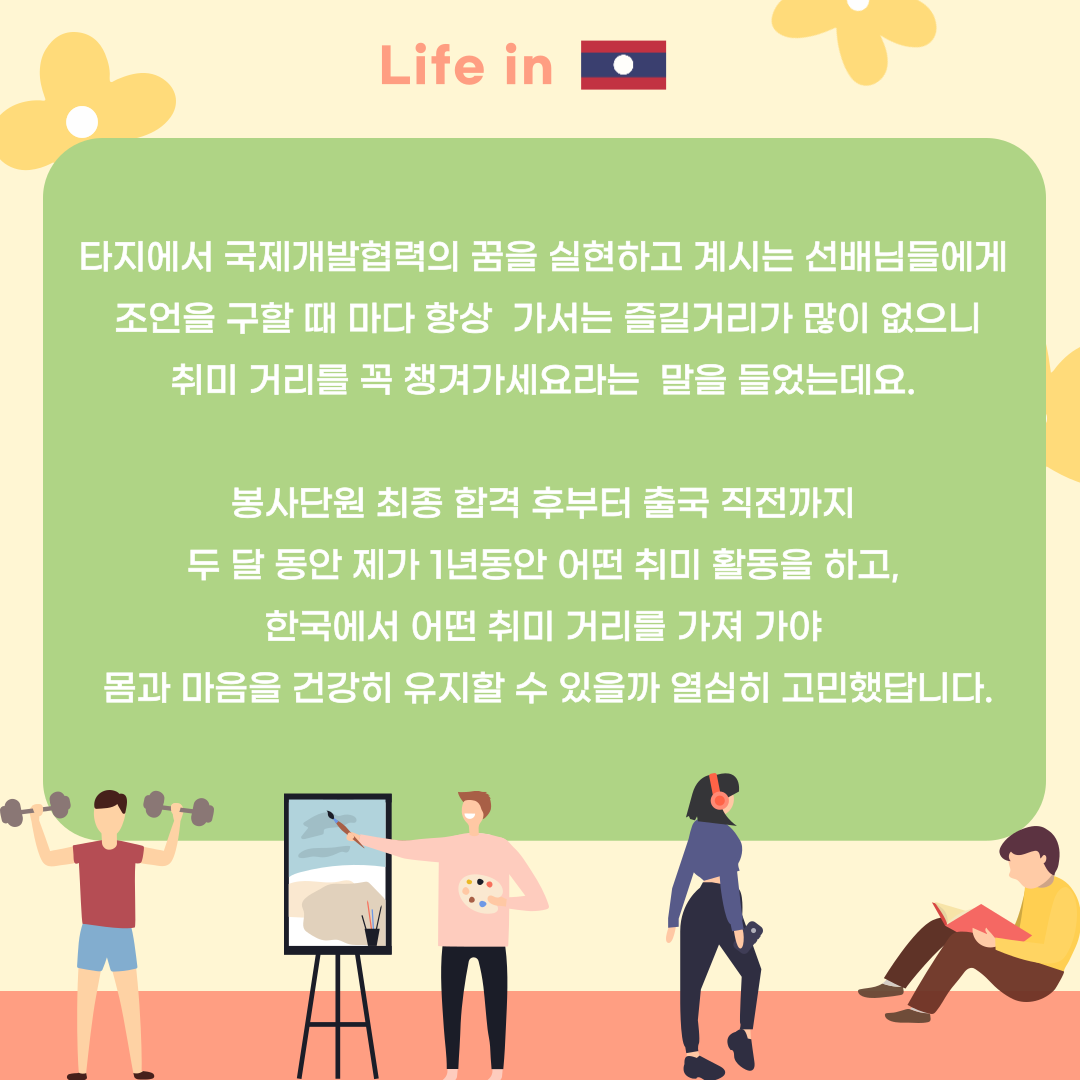 Life in

타지에서 국제개발협력의 꿈을 실현하고 계시는 선배님들에게 조언을 구할 때 마다 항상 가서는 즐길거리가 많이 없으니 취미 거리를 꼭 챙겨가세요라는 말을 들었는데요.

봉사단원 최종 합격 후부터 출국 직전까지 두 달 동안 제가 1년동안 어떤 취미 활동을 하고, 한국에서 어떤 취미 거리를 가져 가야 몸과 마음을 건강히 유지할 수 있을까 열심히 고민했답니다.